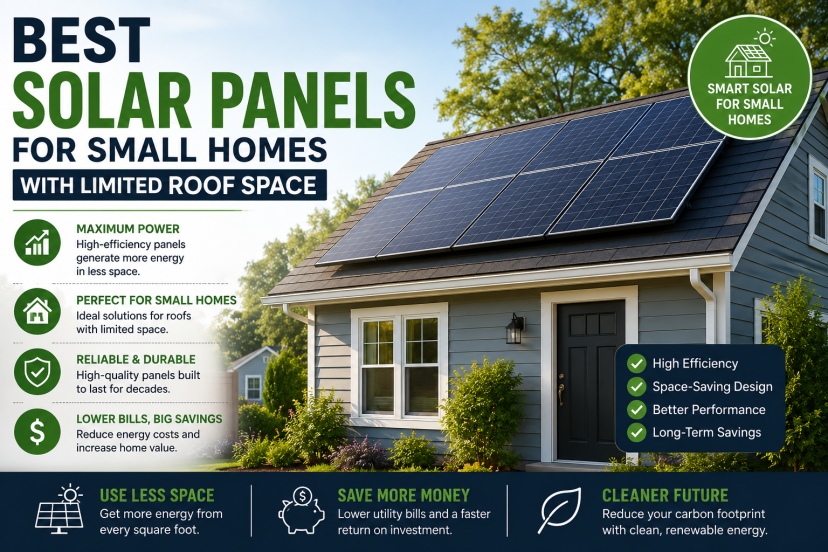 BEST
SOLAR PANELS
FOR SMALL HOMES
WITH LIMITED ROOF SPACE

SMART SOLAR FOR SMALL HOMES

MAXIMUM POWER
High-efficiency panels generate more energy in less space.

PERFECT FOR SMALL HOMES
Ideal solutions for roofs with limited space.

RELIABLE & DURABLE
High-quality panels built to last for decades.

LOWER BILLS, BIG SAVINGS
Reduce energy costs and increase home value.

High Efficiency
Space-Saving Design
Better Performance
Long-Term Savings

USE LESS SPACE
Get more energy from every square foot.

SAVE MORE MONEY
Lower utility bills and a faster return on investment.

CLEANER FUTURE
Reduce your carbon footprint with clean, renewable energy.